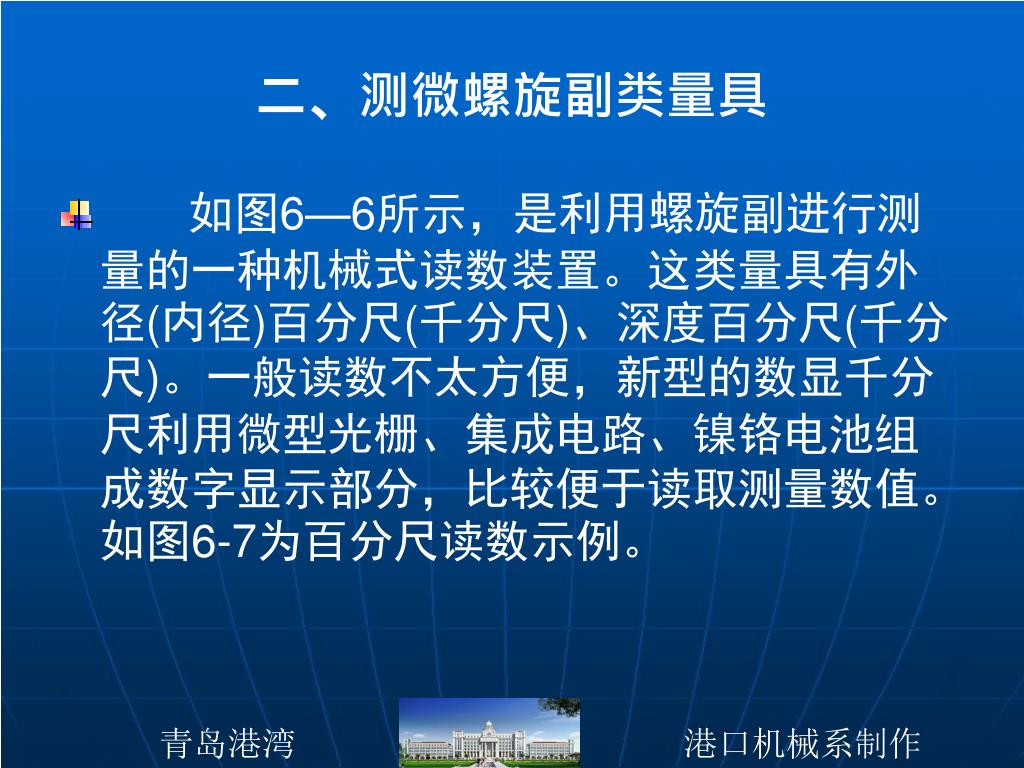 二、测微螺旋副类量具

如图6—6所示，是利用螺旋副进行测量的一种机械式读数装置。这类量具有外径(内径)百分尺(千分尺)、深度百分尺(千分尺)。一般读数不太方便，新型的数显千分尺利用微型光栅、集成电路、镍铬电池组成数字显示部分，比较便于读取测量数值。如图6-7为百分尺读数示例。

青岛港湾

港口机械系制作